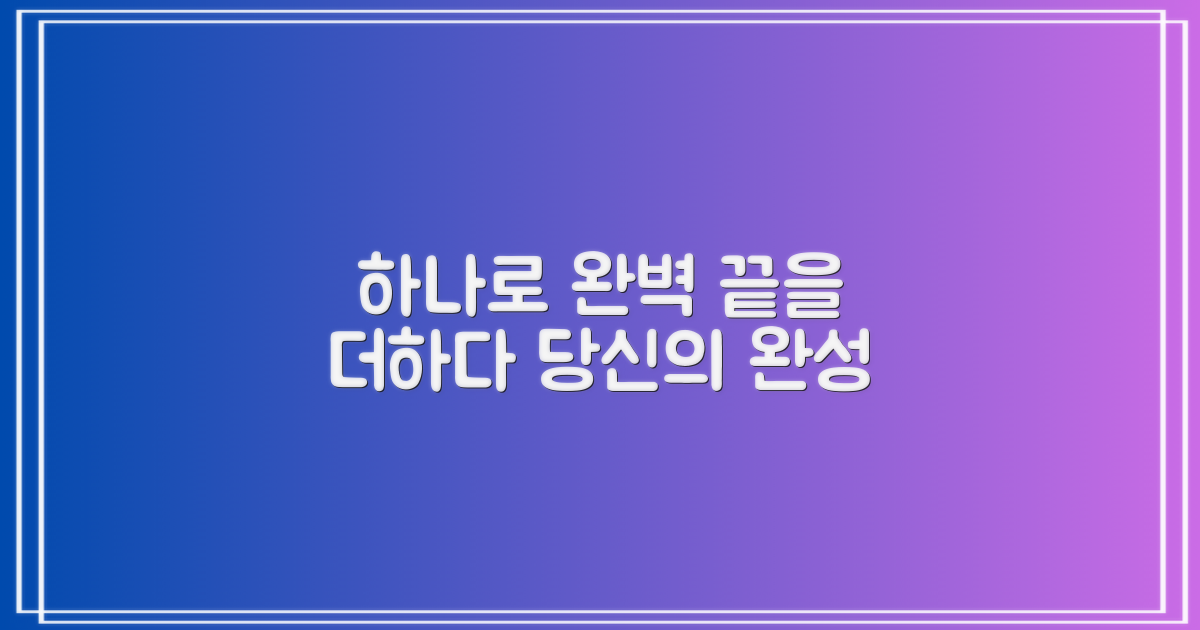 하나로 완벽 끝을
더하다 당신의 완성